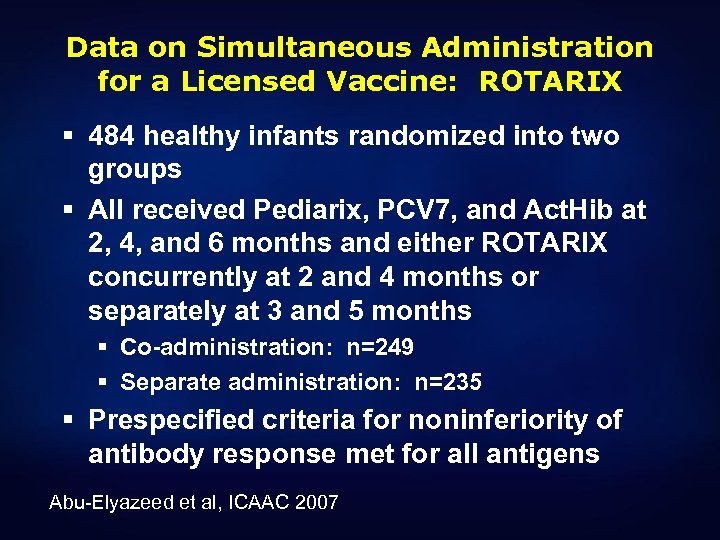 Data on Simultaneous Administration for a Licensed Vaccine: ROTARIX

▪ 484 healthy infants randomized into two groups

▪ All received Pediarix, PCV7, and ActHib at 2, 4, and 6 months and either ROTARIX concurrently at 2 and 4 months or separately at 3 and 5 months

▪ Co-administration: n=249

▪ Separate administration: n=235

▪ Prespecified criteria for noninferiority of antibody response met for all antigens

Abu-Elyazeed et al, ICAAC 2007